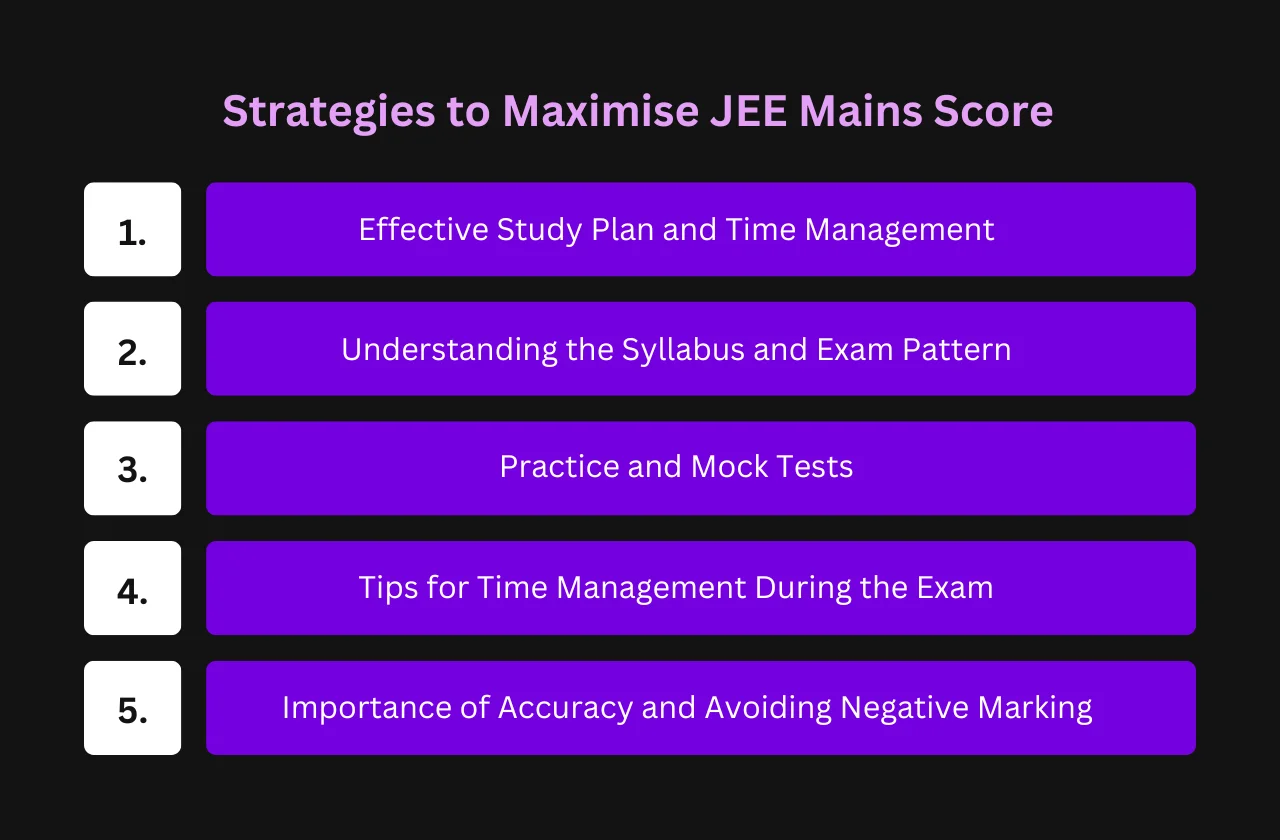 Strategies to Maximise JEE Mains Score

1. Effective Study Plan and Time Management

2. Understanding the Syllabus and Exam Pattern

3. Practice and Mock Tests

4. Tips for Time Management During the Exam

5. Importance of Accuracy and Avoiding Negative Marking